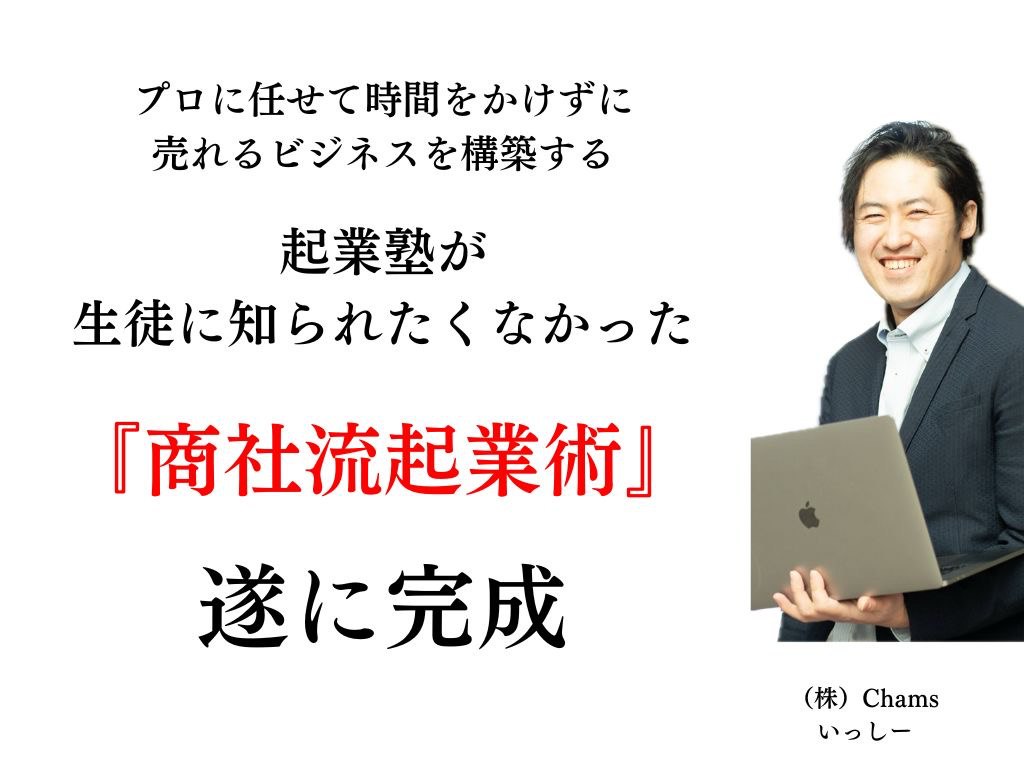 プロに任せて時間をかけずに
売れるビジネスを構築する

起業塾が
生徒に知られたくなかった

『商社流起業術』

遂に完成

（株）Chams
いっしー